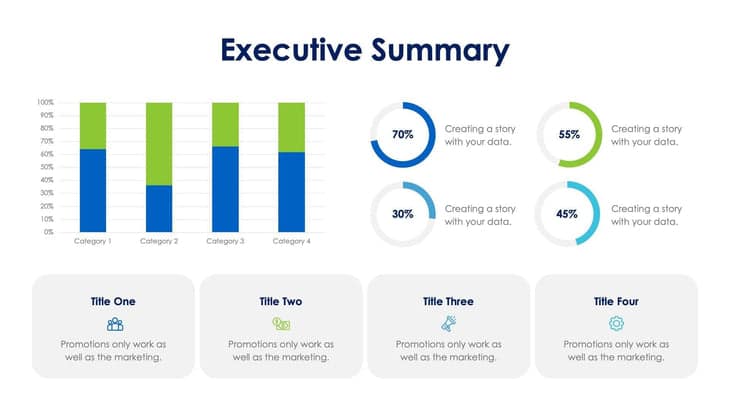 Executive Summary

100%
90%
80%
70%
60%
50%
40%
30%
20%
10%
0%

Category 1
Category 2
Category 3
Category 4

70%
Creating a story with your data.

55%
Creating a story with your data.

30%
Creating a story with your data.

45%
Creating a story with your data.

Title One

Promotions only work as well as the marketing.

Title Two

Promotions only work as well as the marketing.

Title Three

Promotions only work as well as the marketing.

Title Four

Promotions only work as well as the marketing.